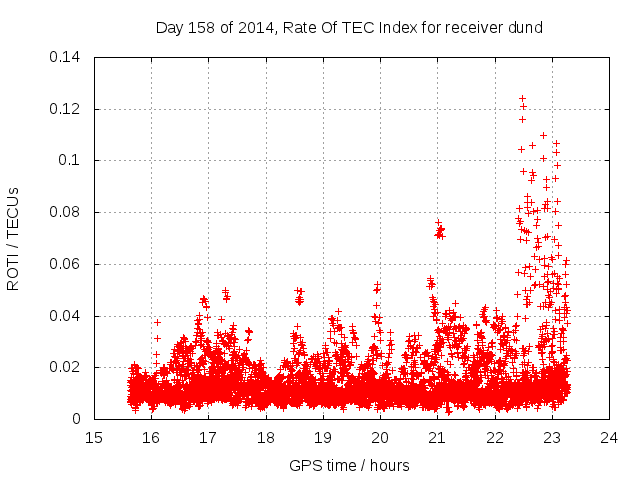 Day 158 of 2014, Rate Of TEC Index for receiver dund

ROTI / TECUs

0.14
0.12
0.1
0.08
0.06
0.04
0.02
0

15 16 17 18 19 20 21 22 23 24

GPS time / hours